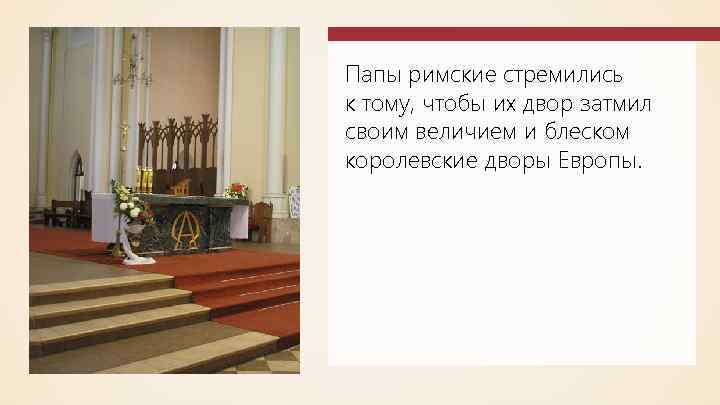 Папы римские стремились к тому, чтобы их двор затмил своим величием и блеском королевские дворы Европы.